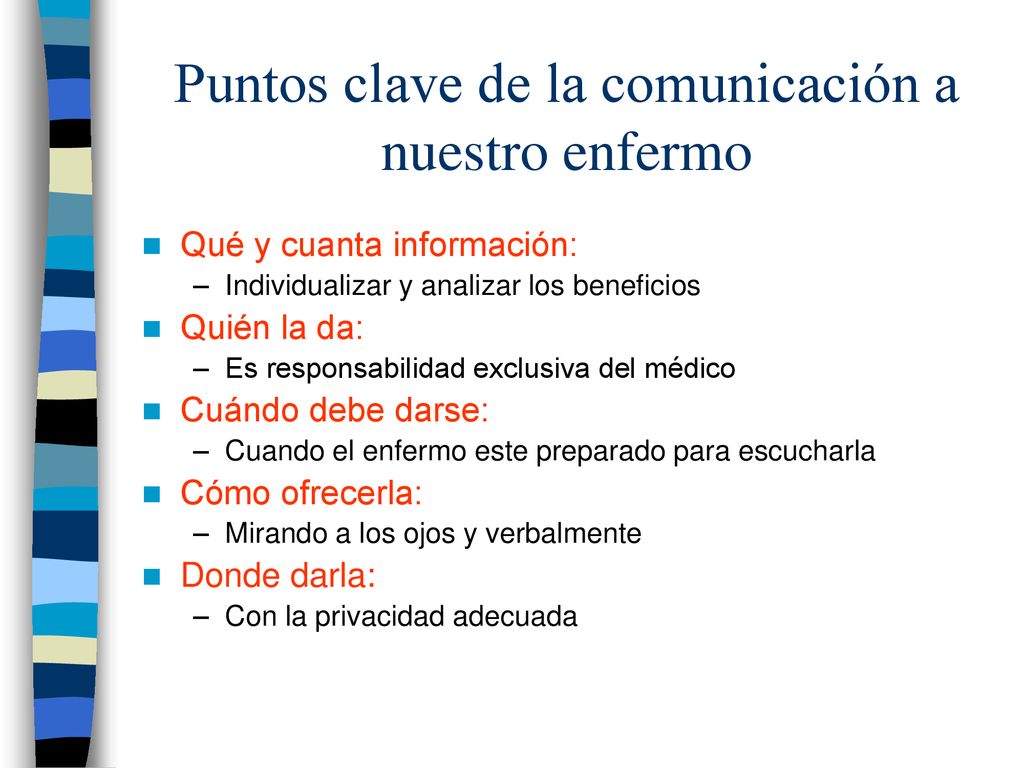 Puntos clave de la comunicación a nuestro enfermo

Qué y cuanta información:
– Individualizar y analizar los beneficios

Quién la da:
– Es responsabilidad exclusiva del médico

Cuándo debe darse:
– Cuando el enfermo este preparado para escucharla

Cómo ofrecerla:
– Mirando a los ojos y verbalmente

Donde darla:
– Con la privacidad adecuada